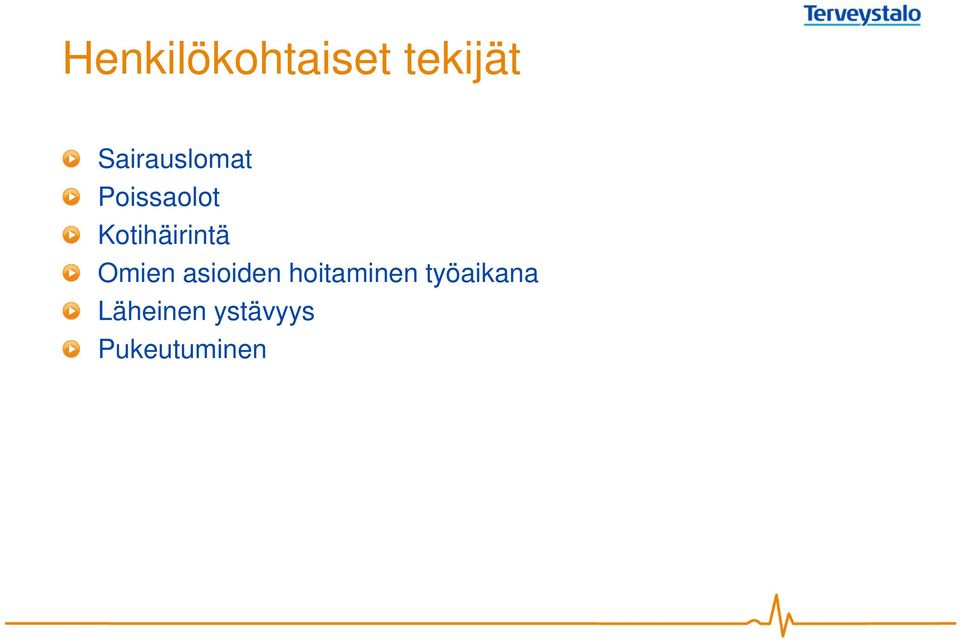 Terveystalo

Henkilökohtaiset tekijät

Sairauslomat
Poissaolot
Kotihäirintä
Omien asioiden hoitaminen työaikana
Läheinen ystävyys
Pukeutuminen